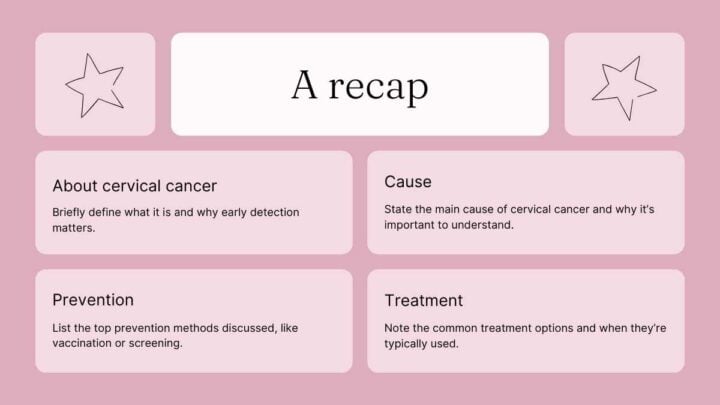 A recap

About cervical cancer

Briefly define what it is and why early detection matters.

Cause

State the main cause of cervical cancer and why it's important to understand.

Prevention

List the top prevention methods discussed, like vaccination or screening.

Treatment

Note the common treatment options and when they're typically used.